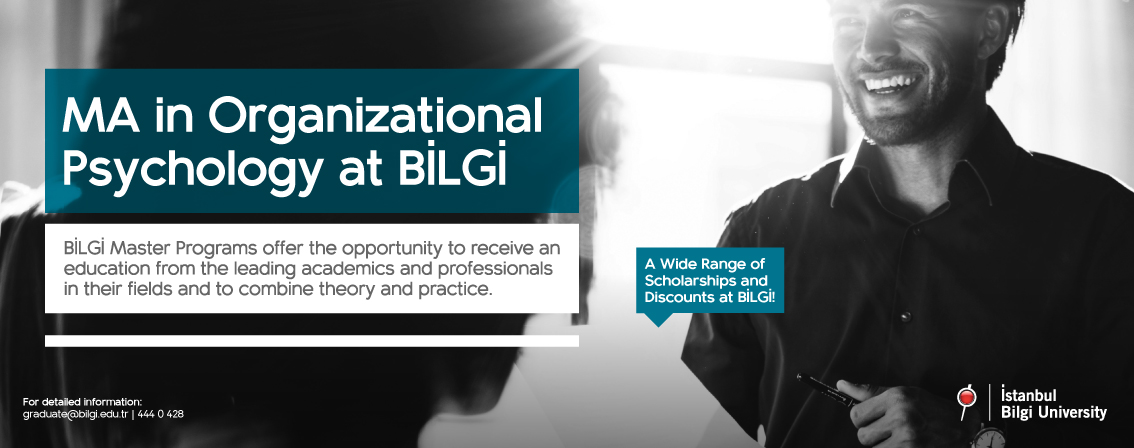 MA in Organizational Psychology at BİLGİ

BİLGİ Master Programs offer the opportunity to receive an education from the leading academics and professionals in their fields and to combine theory and practice.

A Wide Range of Scholarships and Discounts at BİLGİ!

For detailed information:
graduate@bilgi.edu.tr | 444 0 428

İstanbul
Bilgi University